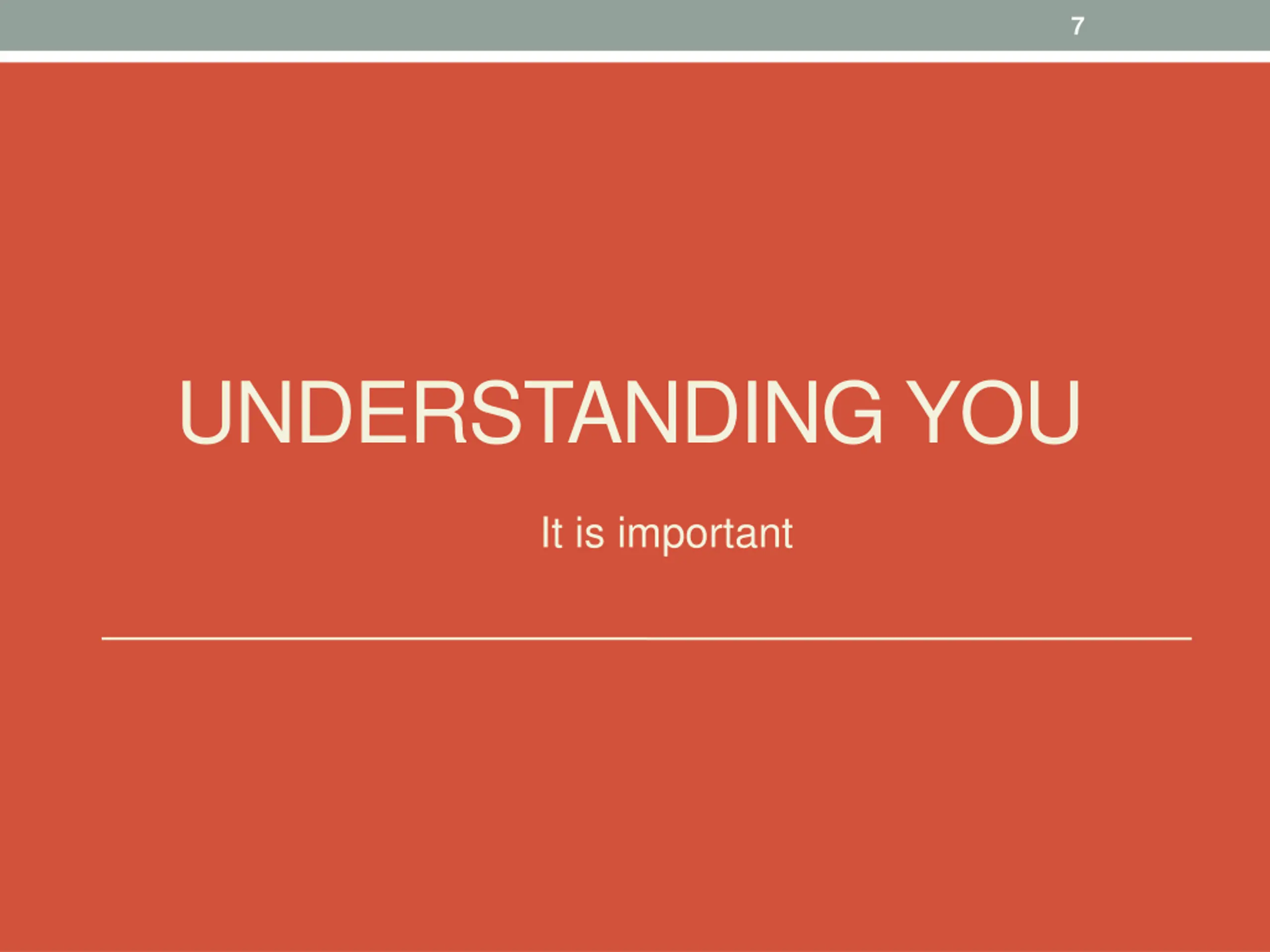 7

UNDERSTANDING YOU

It is important